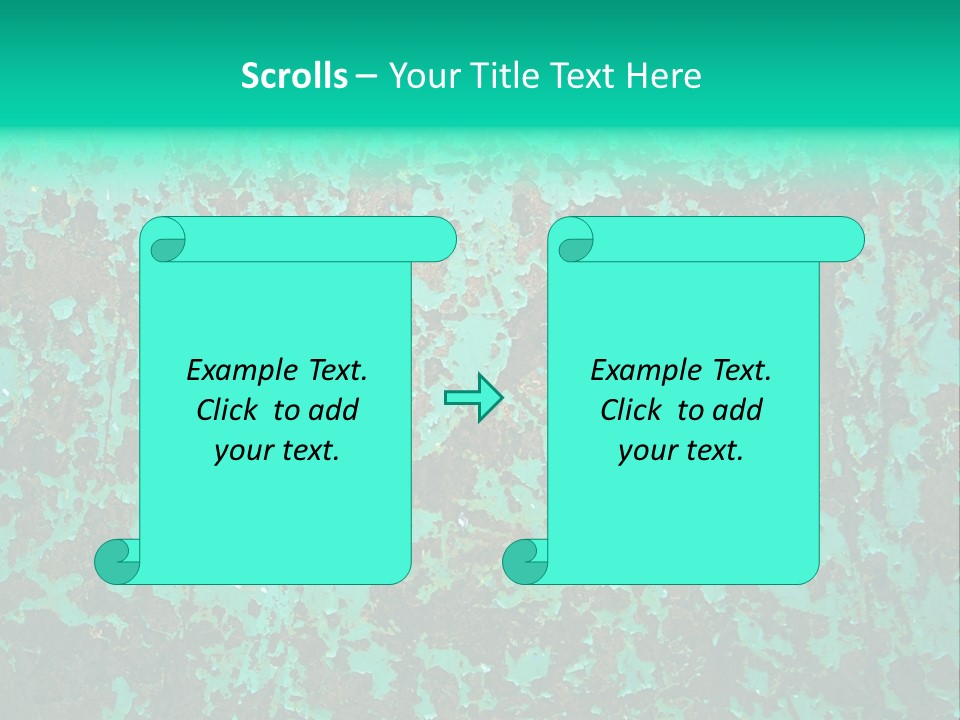 Scrolls – Your Title Text Here

Example Text. Click to add your text.

Example Text. Click to add your text.